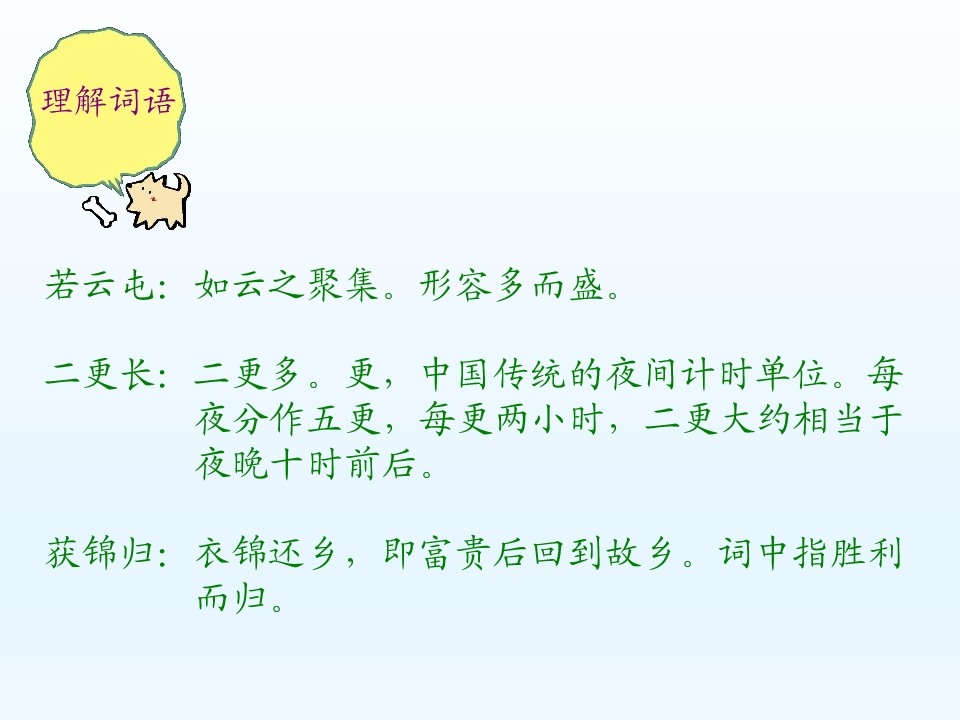 理解词语

若云屯：如云之聚集。形容多而盛。

二更长：二更多。更，中国传统的夜间计时单位。每夜分作五更，每更两小时，二更大约相当于夜晚十时前后。

获锦归：衣锦还乡，即富贵后回到故乡。词中指胜利而归。